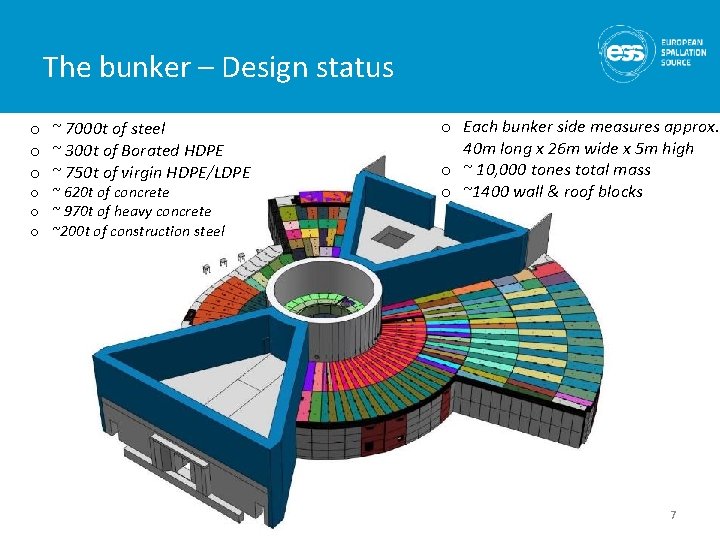 The bunker – Design status

ess EUROPEAN SPALLATION SOURCE

o ~ 7000t of steel
o ~ 300t of Borated HDPE
o ~ 750t of virgin HDPE/LDPE
o ~ 620t of concrete
o ~ 970t of heavy concrete
o ~200t of construction steel

o Each bunker side measures approx. 40m long x 26m wide x 5m high
o ~ 10,000 tones total mass
o ~1400 wall & roof blocks

7